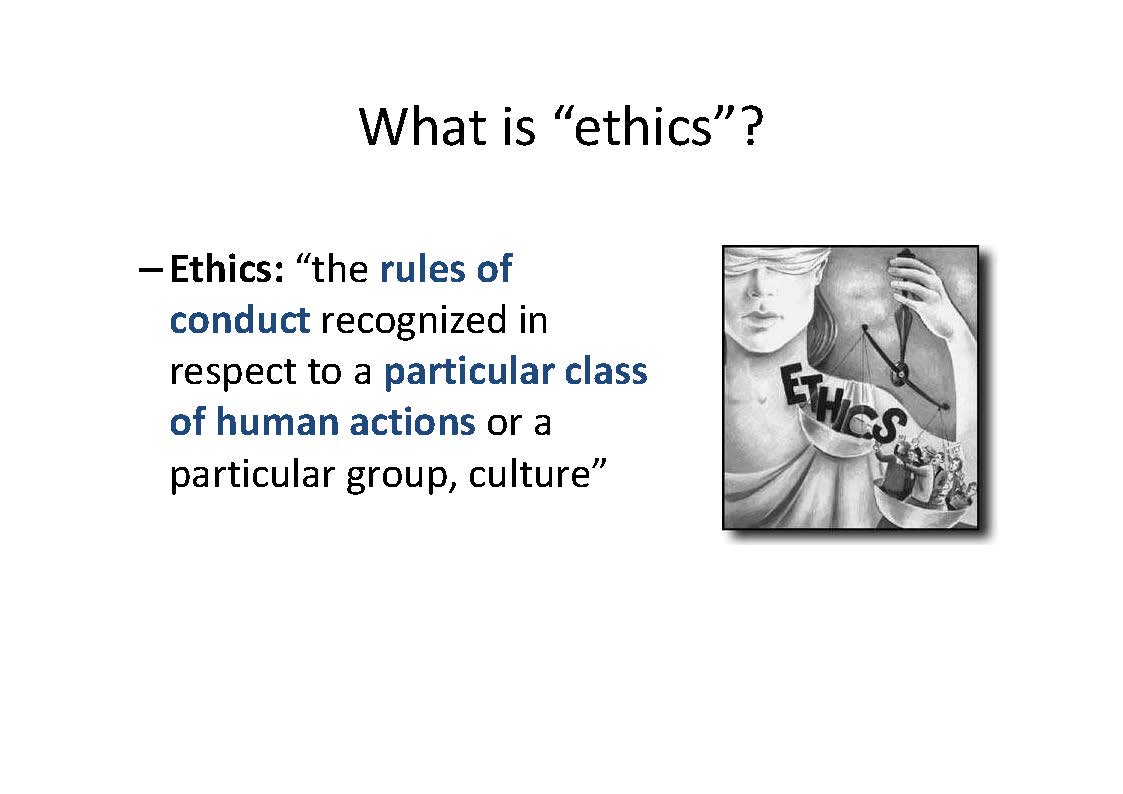 What is “ethics”?

– Ethics: “the rules of conduct recognized in respect to a particular class of human actions or a particular group, culture”

ETHICS